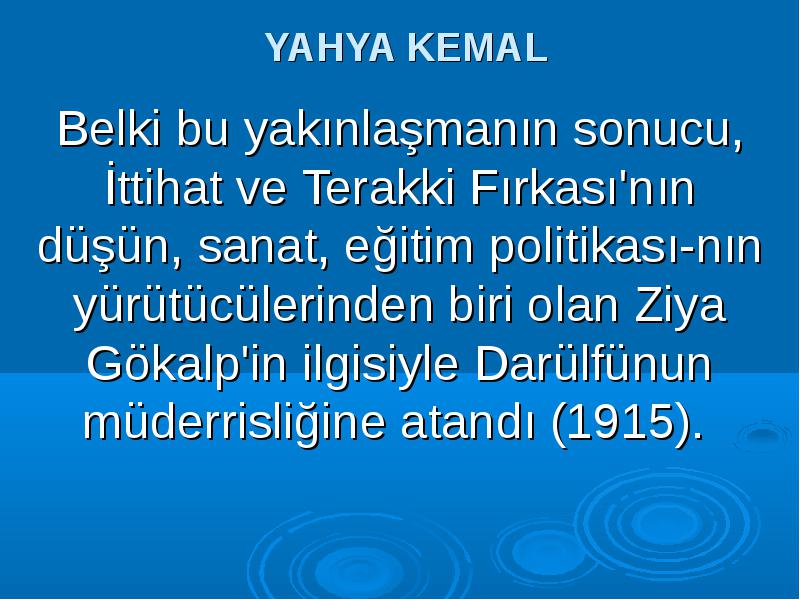 YAHYA KEMAL

Belki bu yakınlaşmanın sonucu, İttihat ve Terakki Fırkası'nın düşün, sanat, eğitim politikası-nın yürütücülerinden biri olan Ziya Gökalp'in ilgisiyle Darülfünun müderrisliğine atandı (1915).